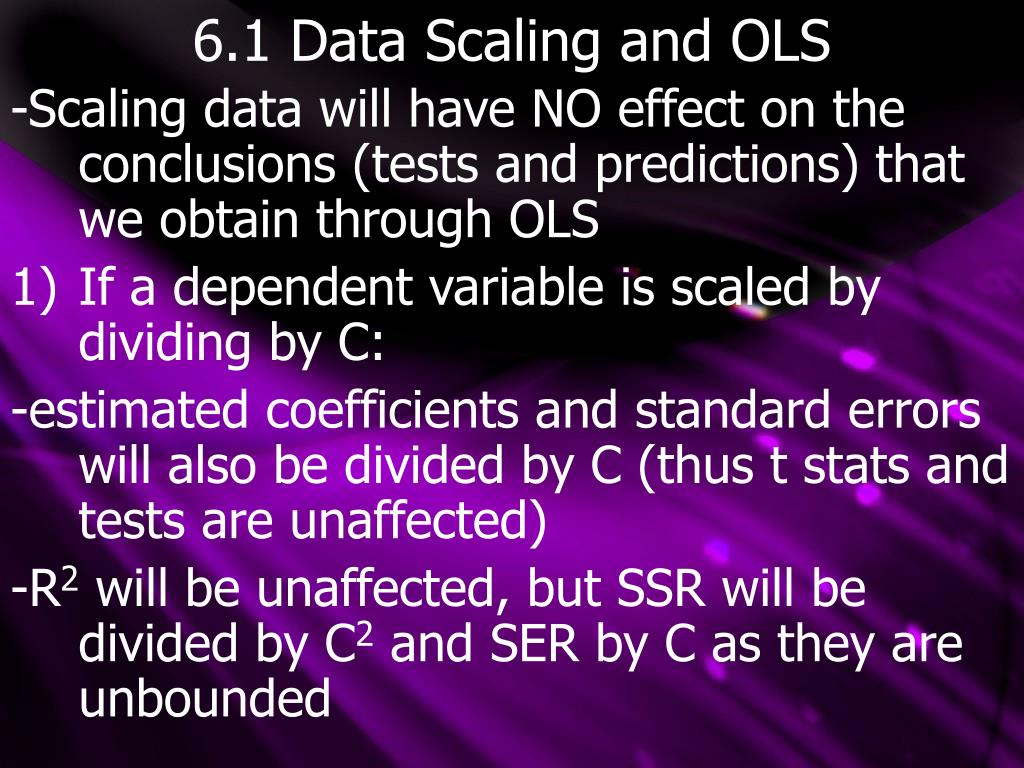 6.1 Data Scaling and OLS

-Scaling data will have NO effect on the conclusions (tests and predictions) that we obtain through OLS

1) If a dependent variable is scaled by dividing by C:

-estimated coefficients and standard errors will also be divided by C (thus t stats and tests are unaffected)

-$R^2$ will be unaffected, but SSR will be divided by $C^2$ and SER by C as they are unbounded